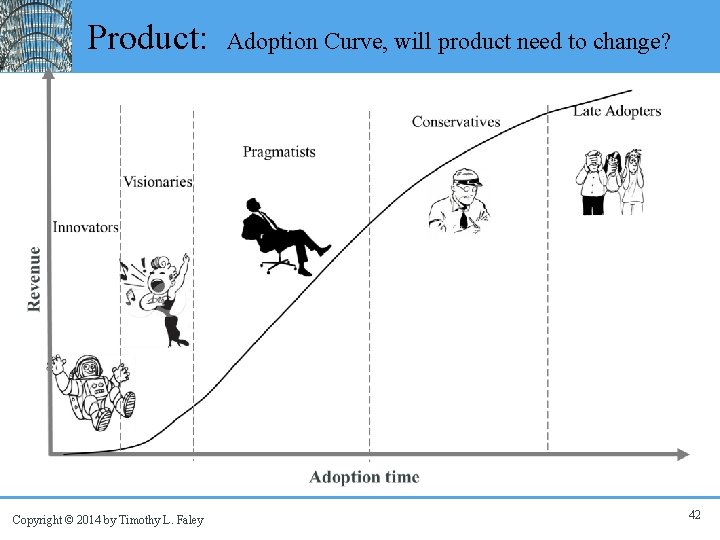 Product: Adoption Curve, will product need to change?

Revenue

Innovators

Visionaries

Pragmatists

Conservatives

Late Adopters

Adoption time

Copyright © 2014 by Timothy L. Faley

42